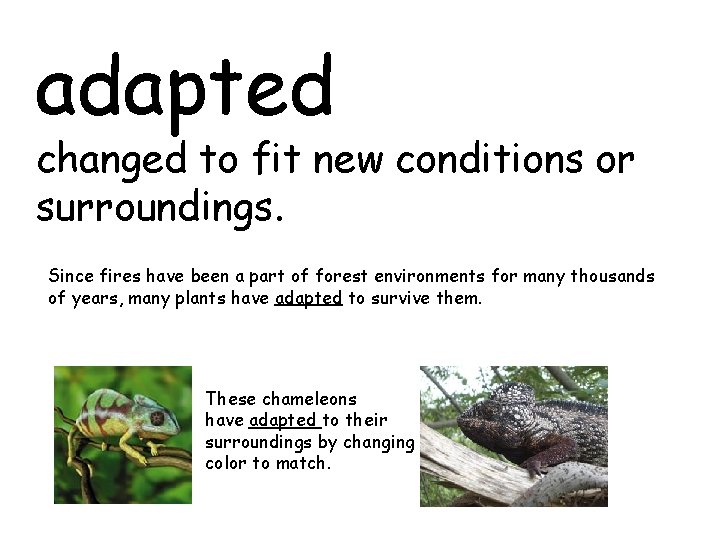 adapted

changed to fit new conditions or surroundings.

Since fires have been a part of forest environments for many thousands of years, many plants have adapted to survive them.

These chameleons have adapted to their surroundings by changing color to match.